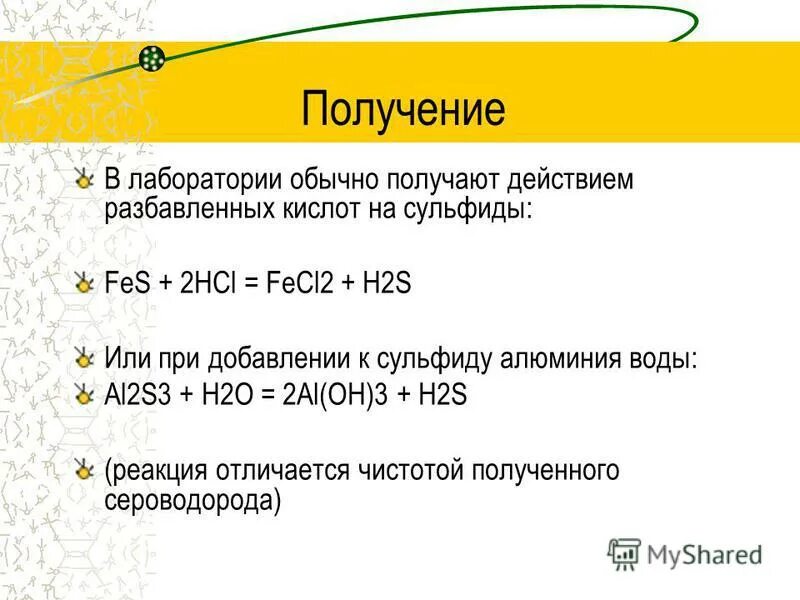 Получение

В лаборатории обычно получают действием разбавленных кислот на сульфиды:

FeS + 2HCl = FeCl2 + H2S

Или при добавлении к сульфиду алюминия воды:

Al2S3 + H2O = 2Al(OH)3 + H2S

(реакция отличается чистотой полученного сероводорода)

MyShared